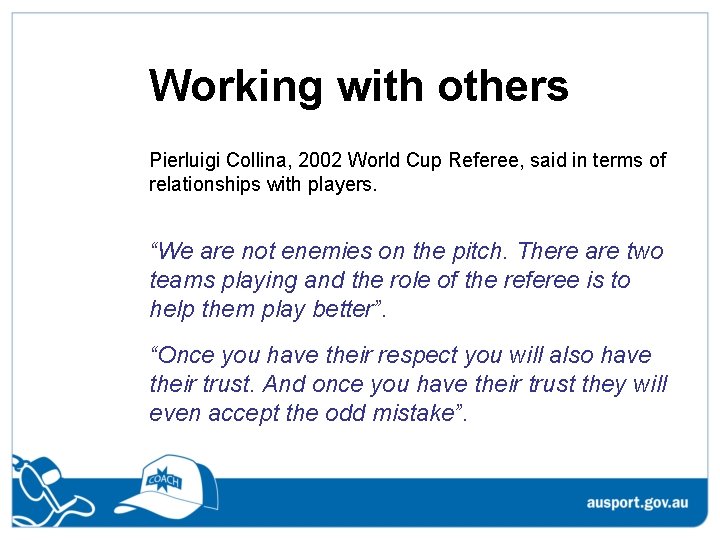 Working with others

Pierluigi Collina, 2002 World Cup Referee, said in terms of relationships with players.

“We are not enemies on the pitch. There are two teams playing and the role of the referee is to help them play better”.

“Once you have their respect you will also have their trust. And once you have their trust they will even accept the odd mistake”.

COACH

ausport.gov.au